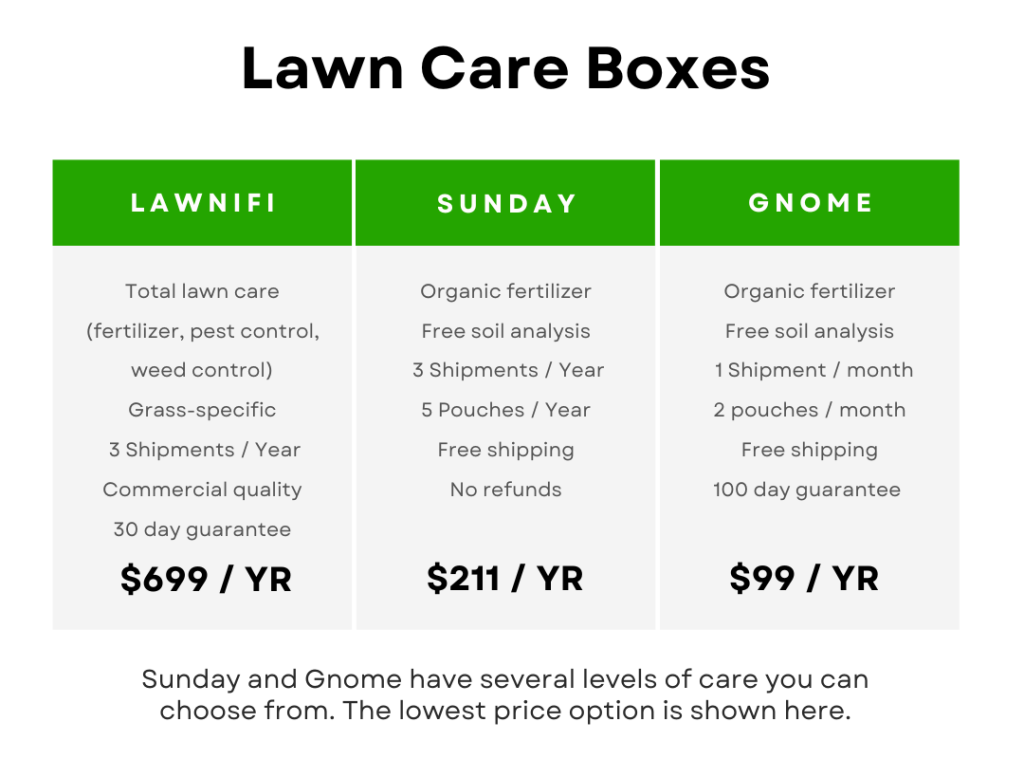 Lawn Care Boxes

| LAWNIFI | SUNDAY | GNOME |
|---|---|---|
| Total lawn care (fertilizer, pest control, weed control) | Organic fertilizer | Organic fertilizer |
| Grass-specific | Free soil analysis | Free soil analysis |
| 3 Shipments / Year | 3 Shipments / Year | 1 Shipment / month |
| Commercial quality | 5 Pouches / Year | 2 pouches / month |
| 30 day guarantee | Free shipping | Free shipping |
| | No refunds | 100 day guarantee |
| $699 / YR | $211 / YR | $99 / YR |

Sunday and Gnome have several levels of care you can choose from. The lowest price option is shown here.